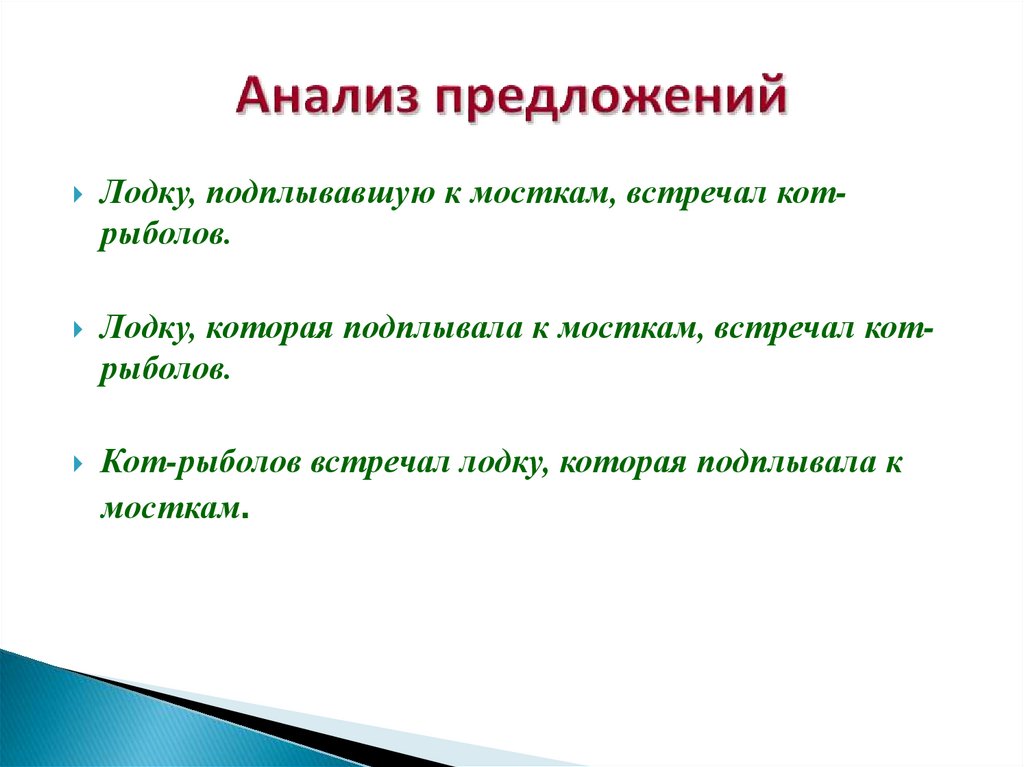 Анализ предложений

Лодку, подплывавшую к мосткам, встречал кот-рыболов.

Лодку, которая подплывала к мосткам, встречал кот-рыболов.

Кот-рыболов встречал лодку, которая подплывала к мосткам.